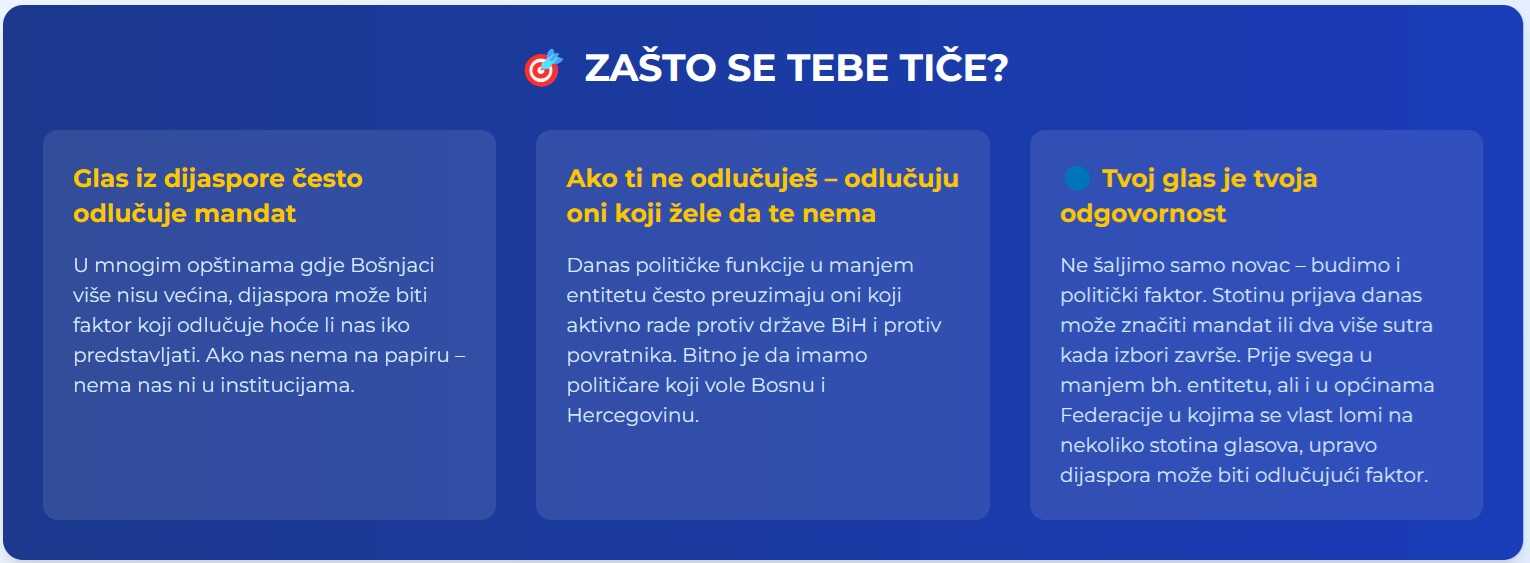 ZAŠTO SE TEBE TIČE?

Glas iz dijaspore često odlučuje mandat

U mnogim opštinama gdje Bošnjaci više nisu većina, dijaspora može biti faktor koji odlučuje hoće li nas iko predstavljati. Ako nas nema na papiru – nema nas ni u institucijama.

Ako ti ne odlučuješ – odlučuju oni koji žele da te nema

Danas političke funkcije u manjem entitetu često preuzimaju oni koji aktivno rade protiv države BiH i protiv povratnika. Bitno je da imamo političare koji vole Bosnu i Hercegovinu.

Tvoj glas je tvoja odgovornost

Ne šaljimo samo novac – budimo i politički faktor. Stotinu prijava danas može značiti mandat ili dva više sutra kada izbori završe. Prije svega u manjem bh. entitetu, ali i u općinama Federacije u kojima se vlast lomi na nekoliko stotina glasova, upravo dijaspora može biti odlučujući faktor.